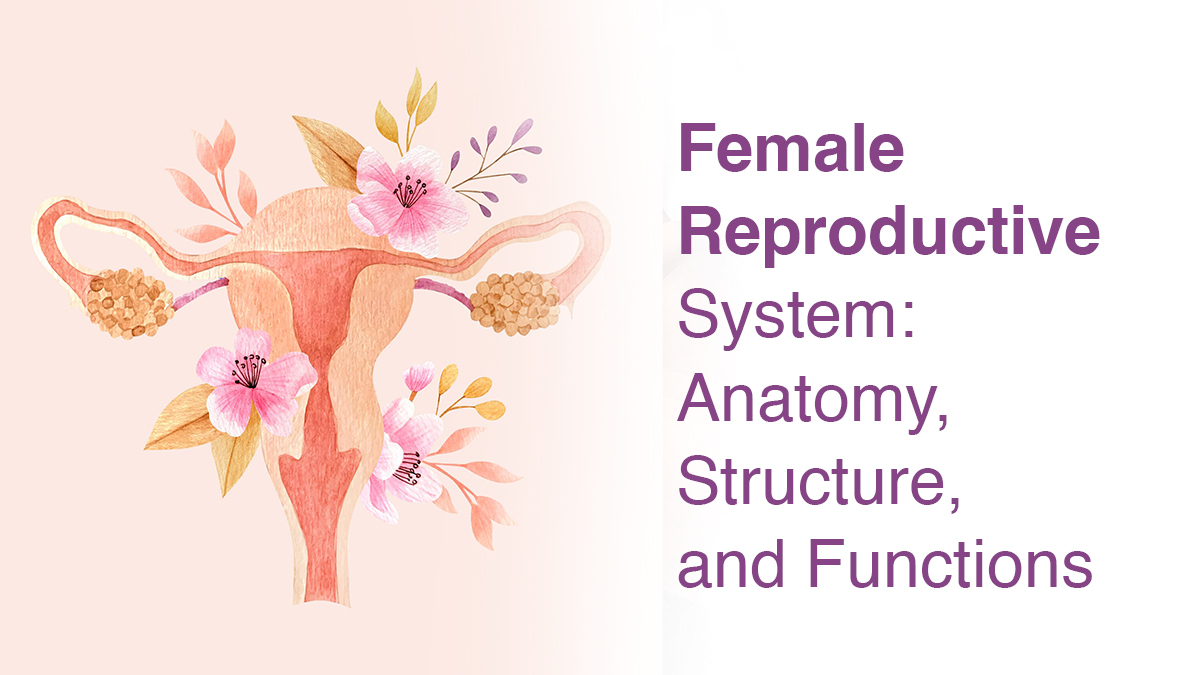 Female Reproductive System: Anatomy, Structure, and Functions